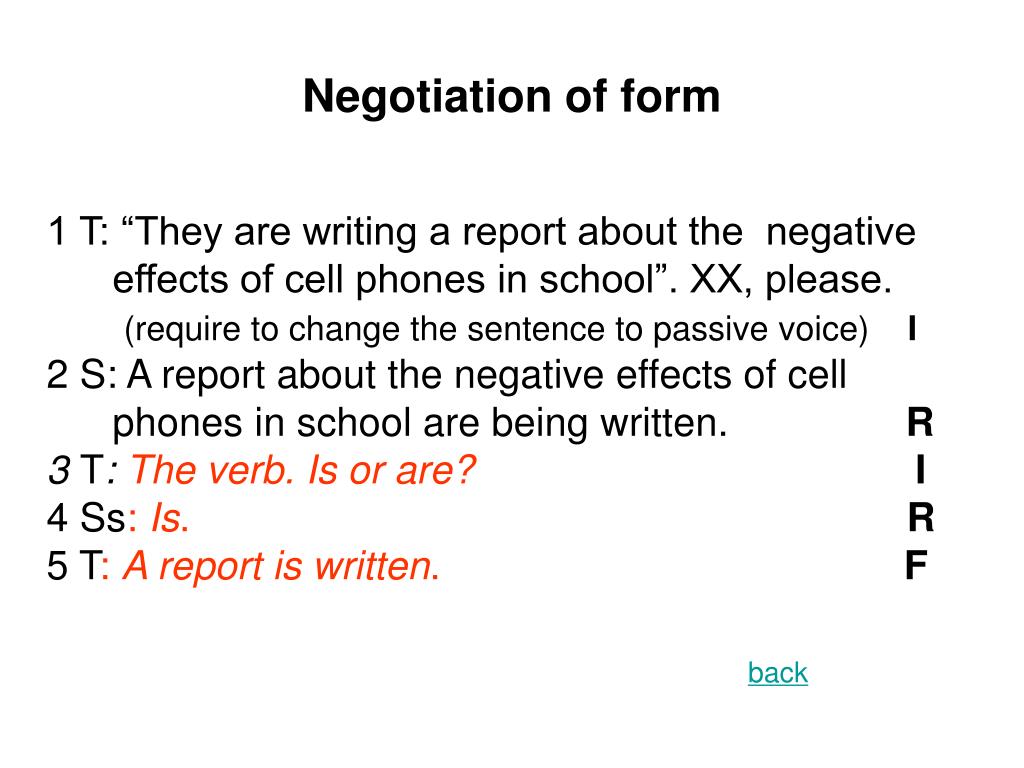 Negotiation of form

1 T: “They are writing a report about the negative effects of cell phones in school”. XX, please.
(require to change the sentence to passive voice) I
2 S: A report about the negative effects of cell phones in school are being written. R
3 T: The verb. Is or are? I
4 Ss: Is. R
5 T: A report is written. F

back